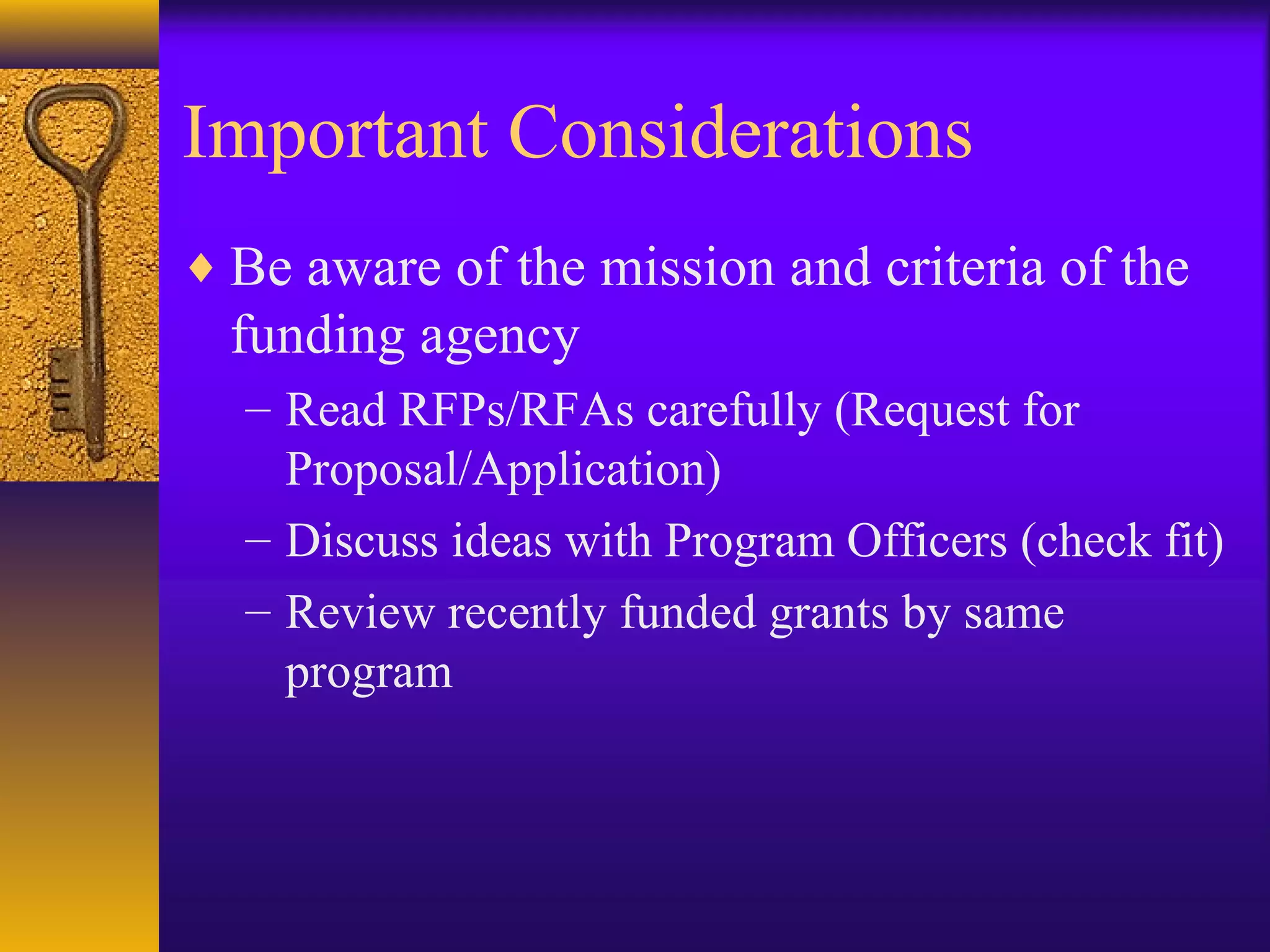 Important Considerations

♦ Be aware of the mission and criteria of the funding agency

– Read RFPs/RFAs carefully (Request for Proposal/Application)

– Discuss ideas with Program Officers (check fit)

– Review recently funded grants by same program